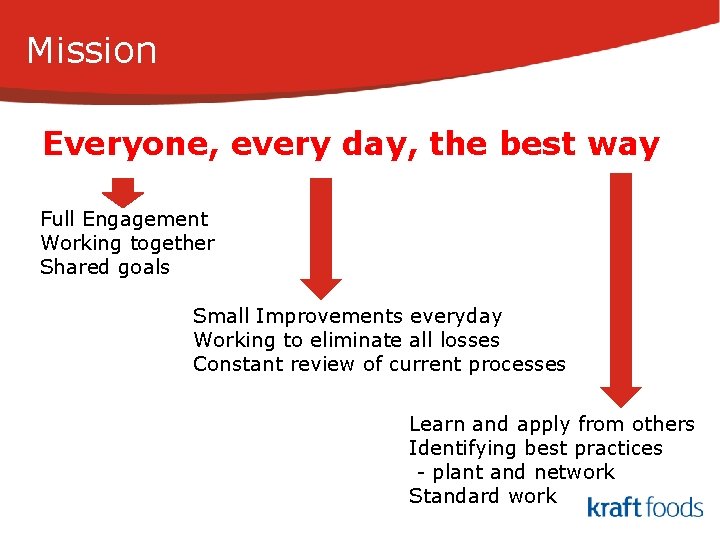 Mission

Everyone, every day, the best way

Full Engagement
Working together
Shared goals

Small Improvements everyday
Working to eliminate all losses
Constant review of current processes

Learn and apply from others
Identifying best practices
 - plant and network
Standard work

kraft foods